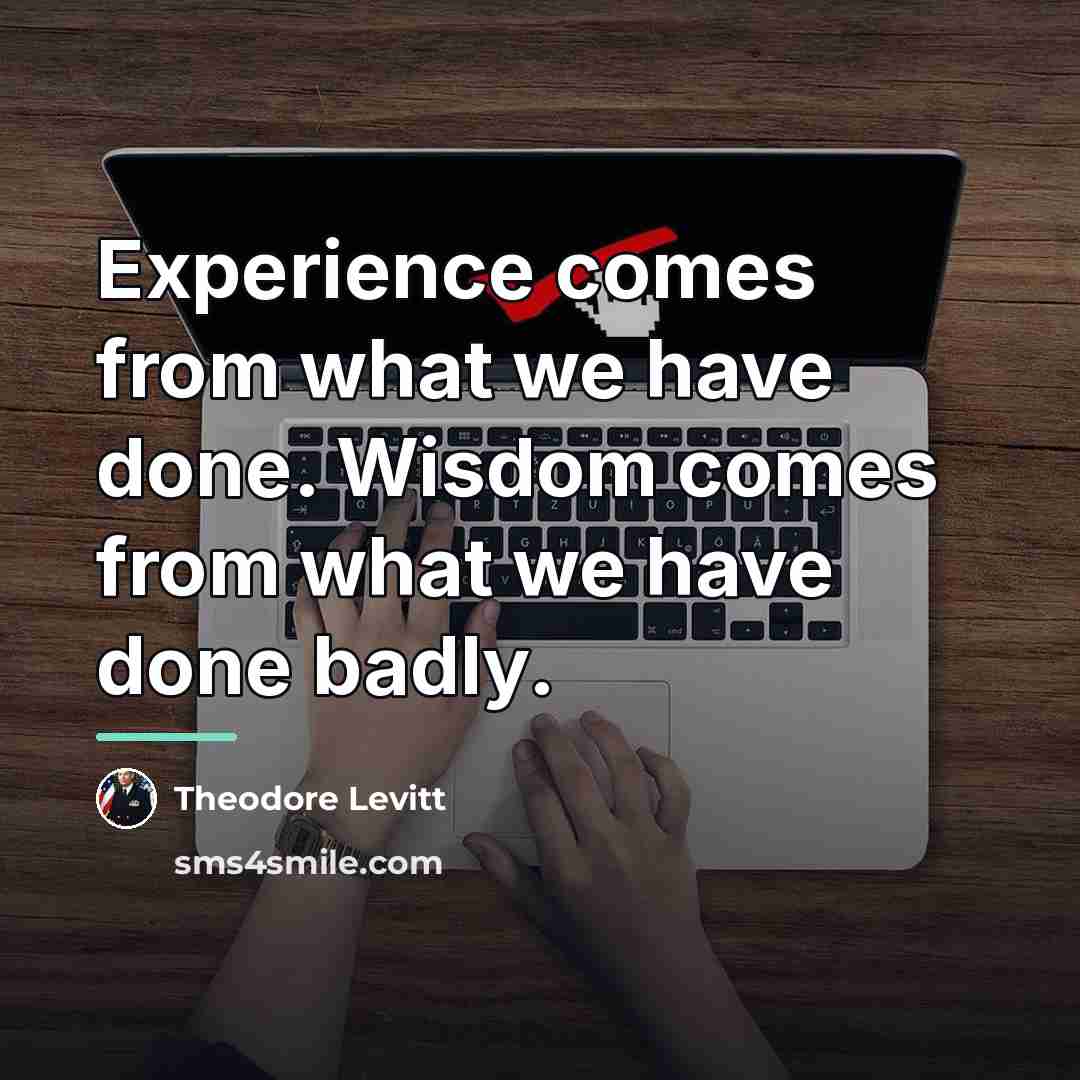 Experience comes from what we have done. Wisdom comes from what we have done badly.

Theodore Levitt

sms4smile.com